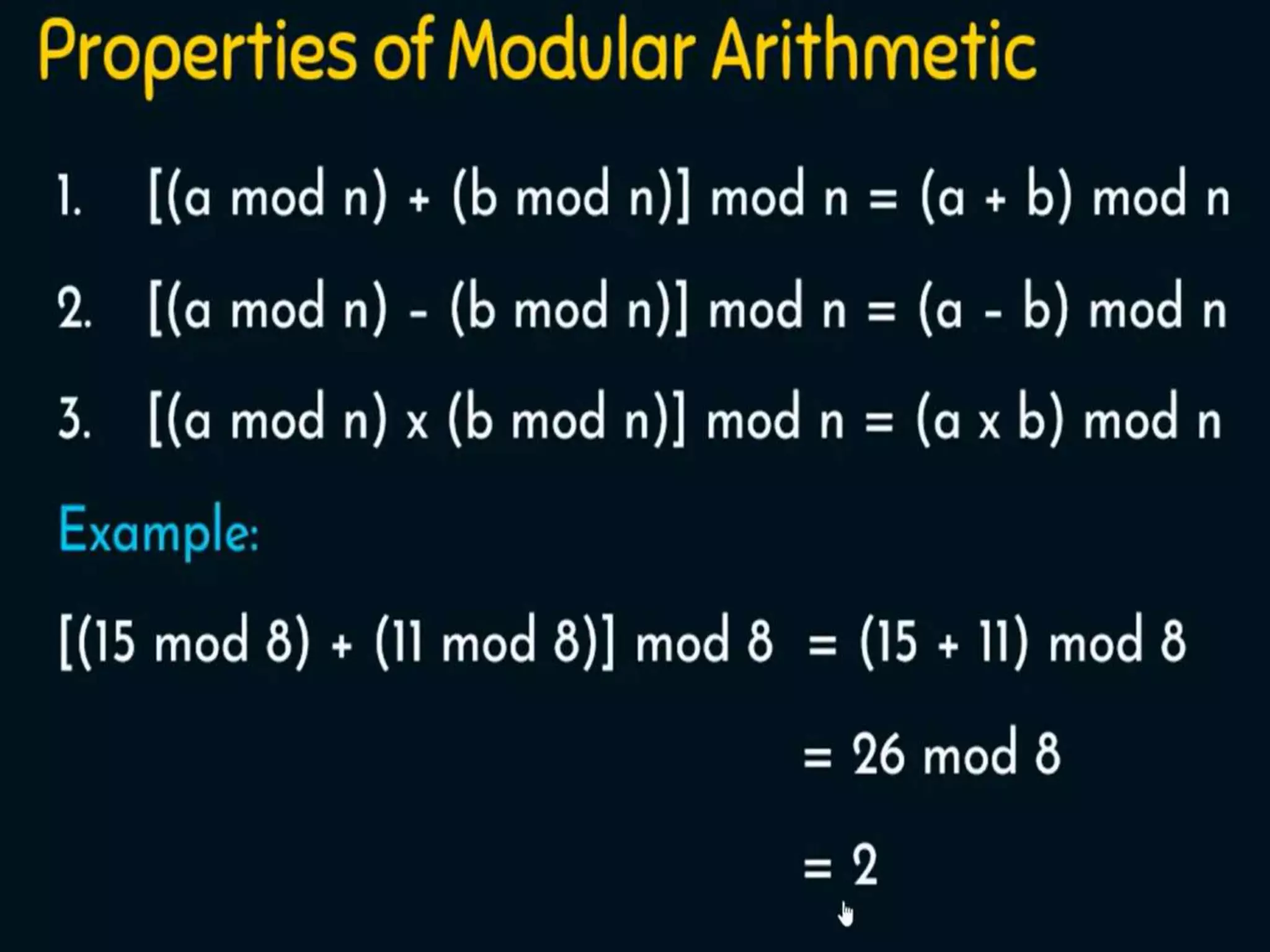 Properties of Modular Arithmetic

1. $[(a \bmod n) + (b \bmod n)] \bmod n = (a + b) \bmod n$

2. $[(a \bmod n) - (b \bmod n)] \bmod n = (a - b) \bmod n$

3. $[(a \bmod n) \times (b \bmod n)] \bmod n = (a \times b) \bmod n$

Example:

$[(15 \bmod 8) + (11 \bmod 8)] \bmod 8 = (15 + 11) \bmod 8$

$= 26 \bmod 8$

$= 2$